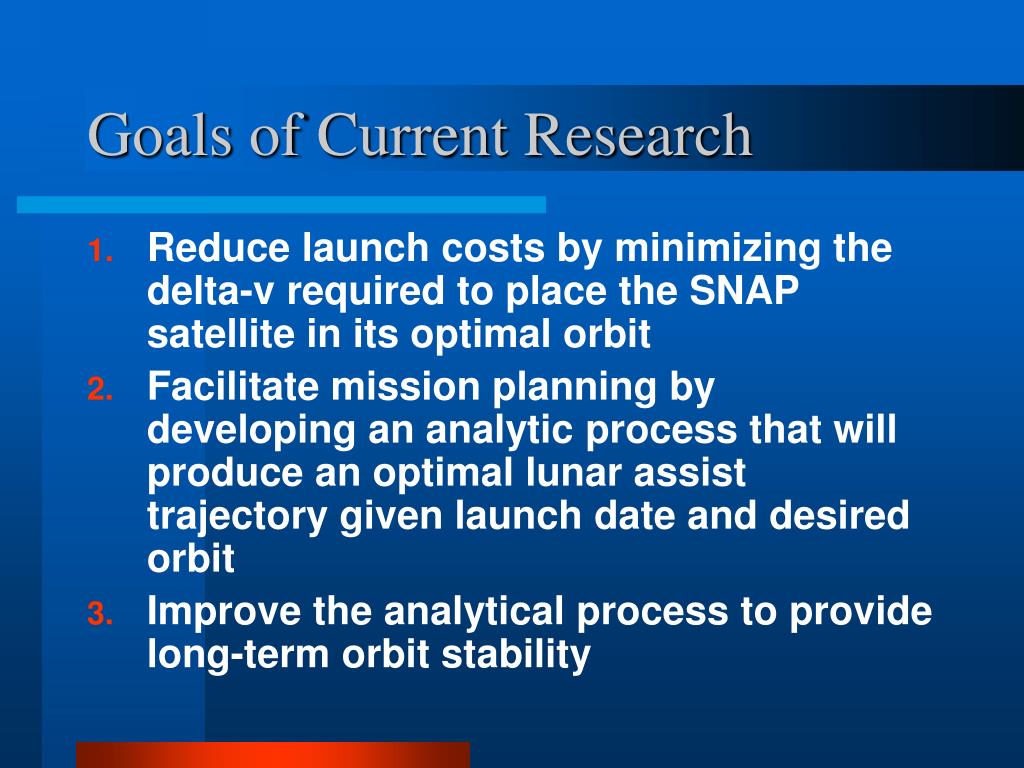 Goals of Current Research

1. Reduce launch costs by minimizing the delta-v required to place the SNAP satellite in its optimal orbit
2. Facilitate mission planning by developing an analytic process that will produce an optimal lunar assist trajectory given launch date and desired orbit
3. Improve the analytical process to provide long-term orbit stability